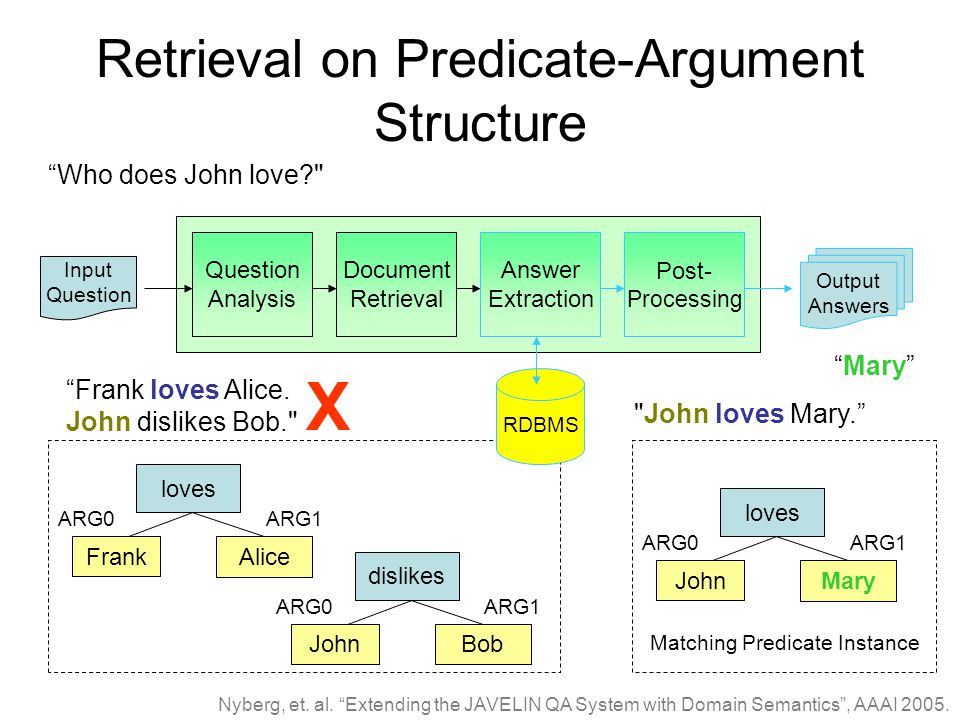 Retrieval on Predicate-Argument Structure

“Who does John love?"

Input Question

Question Analysis

Document Retrieval

Answer Extraction

Post-Processing

Output Answers

“Mary”

“Frank loves Alice. John dislikes Bob." X

RDBMS

"John loves Mary.”

loves

ARG0

ARG1

Frank

Alice

dislikes

ARG0

ARG1

John

Bob

loves

ARG0

ARG1

John

Mary

Matching Predicate Instance

Nyberg, et. al. “Extending the JAVELIN QA System with Domain Semantics”, AAAI 2005.